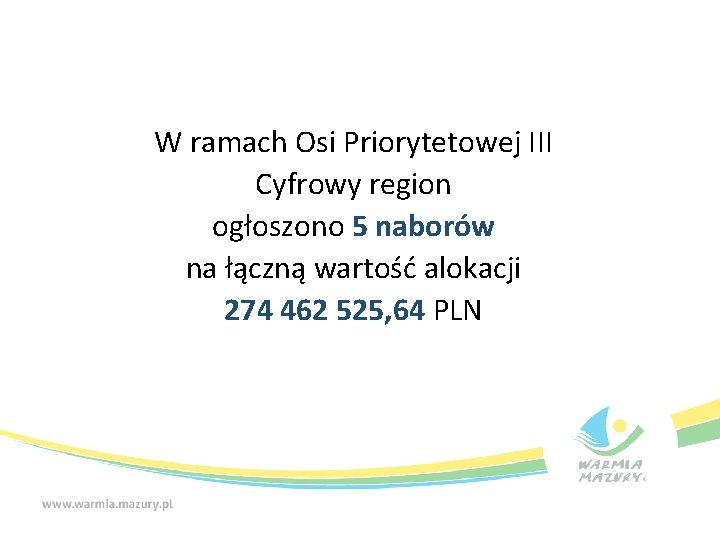 W ramach Osi Priorytetowej III
Cyfrowy region
ogłoszono 5 naborów
na łączną wartość alokacji
274 462 525,64 PLN

WARMIA
MAZURY

www.warmia.mazury.pl